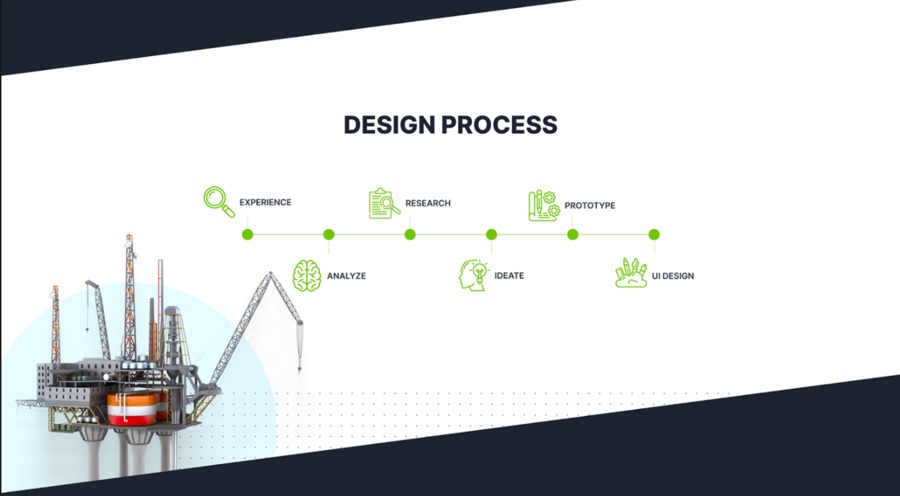 DESIGN PROCESS

EXPERIENCE

ANALYZE

RESEARCH

IDEATE

PROTOTYPE

UI DESIGN